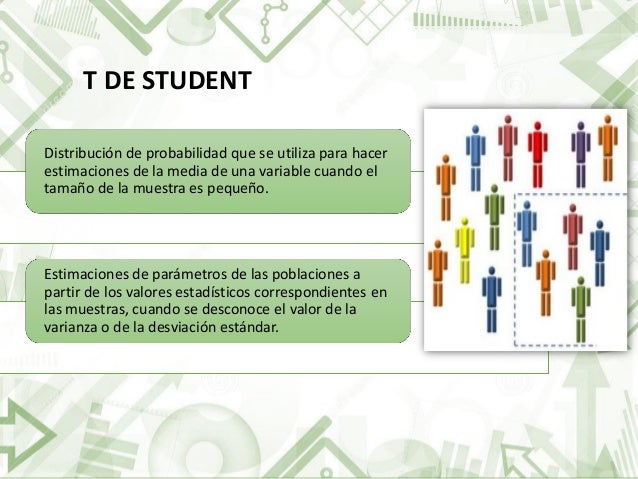 T DE STUDENT

Distribución de probabilidad que se utiliza para hacer estimaciones de la media de una variable cuando el tamaño de la muestra es pequeño.

Estimaciones de parámetros de las poblaciones a partir de los valores estadísticos correspondientes en las muestras, cuando se desconoce el valor de la varianza o de la desviación estándar.